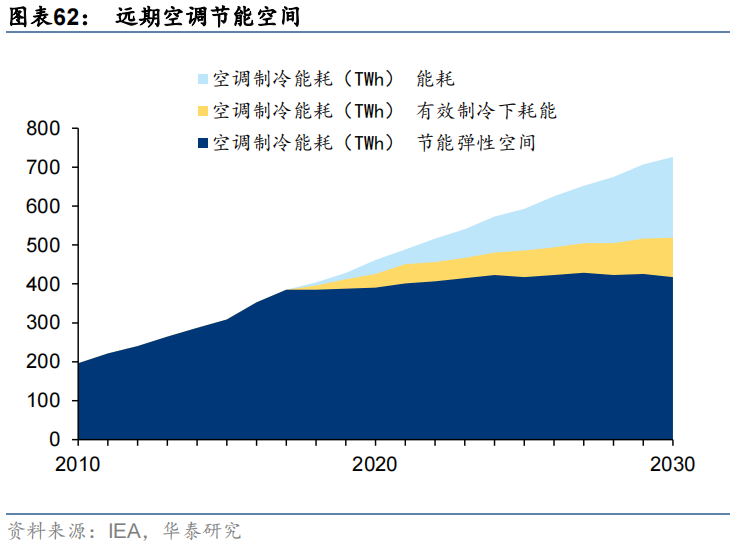 图表62： 远期空调节能空间

空调制冷能耗（TWh） 能耗
空调制冷能耗（TWh） 有效制冷下耗能
空调制冷能耗（TWh） 节能弹性空间

800
700
600
500
400
300
200
100
0

2010
2020
2030

资料来源：IEA，华泰研究